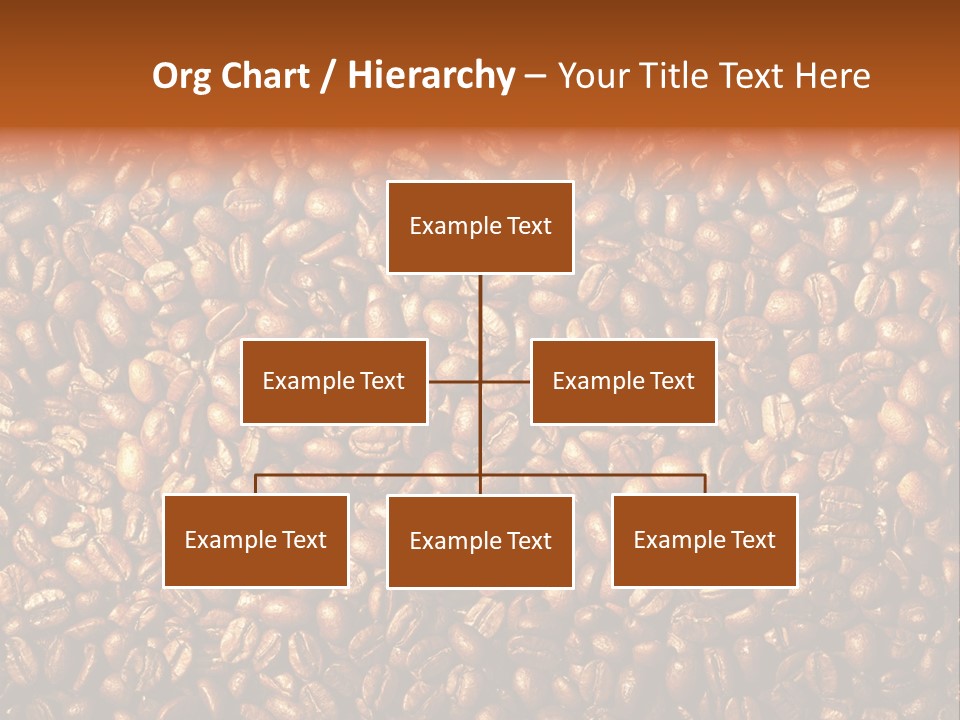 Org Chart / Hierarchy – Your Title Text Here

Example Text

Example Text

Example Text

Example Text

Example Text

Example Text